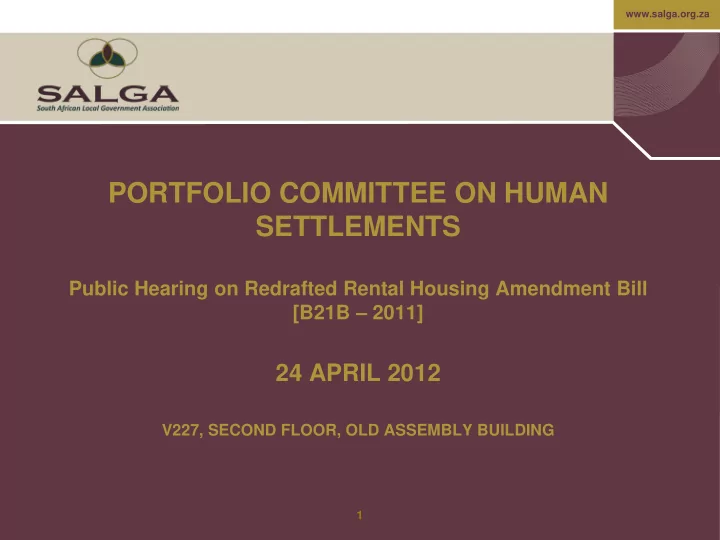 www.salga.org.za

SALGA
South African Local Government Association

PORTFOLIO COMMITTEE ON HUMAN SETTLEMENTS

Public Hearing on Redrafted Rental Housing Amendment Bill [B21B – 2011]

24 APRIL 2012

V227, SECOND FLOOR, OLD ASSEMBLY BUILDING

1